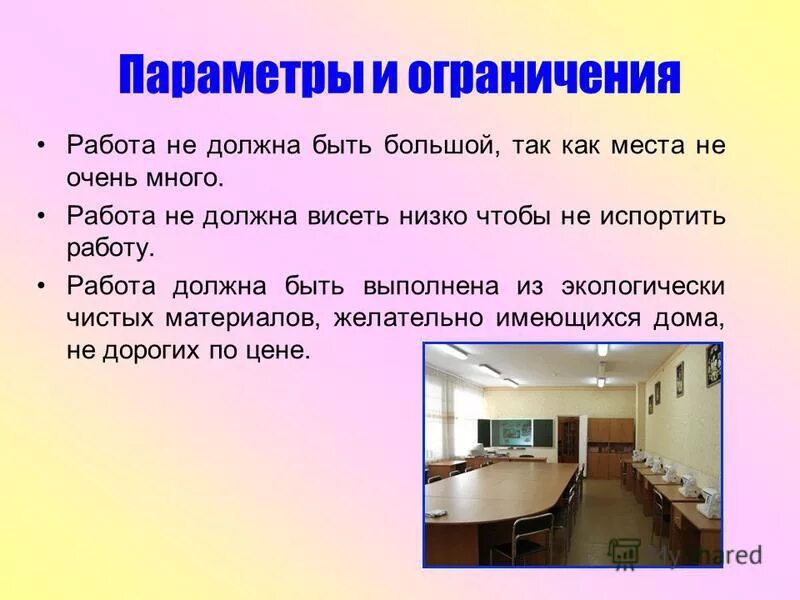 Параметры и ограничения

• Работа не должна быть большой, так как места не очень много.

• Работа не должна висеть низко чтобы не испортить работу.

• Работа должна быть выполнена из экологически чистых материалов, желательно имеющихся дома, не дорогих по цене.

MyShared